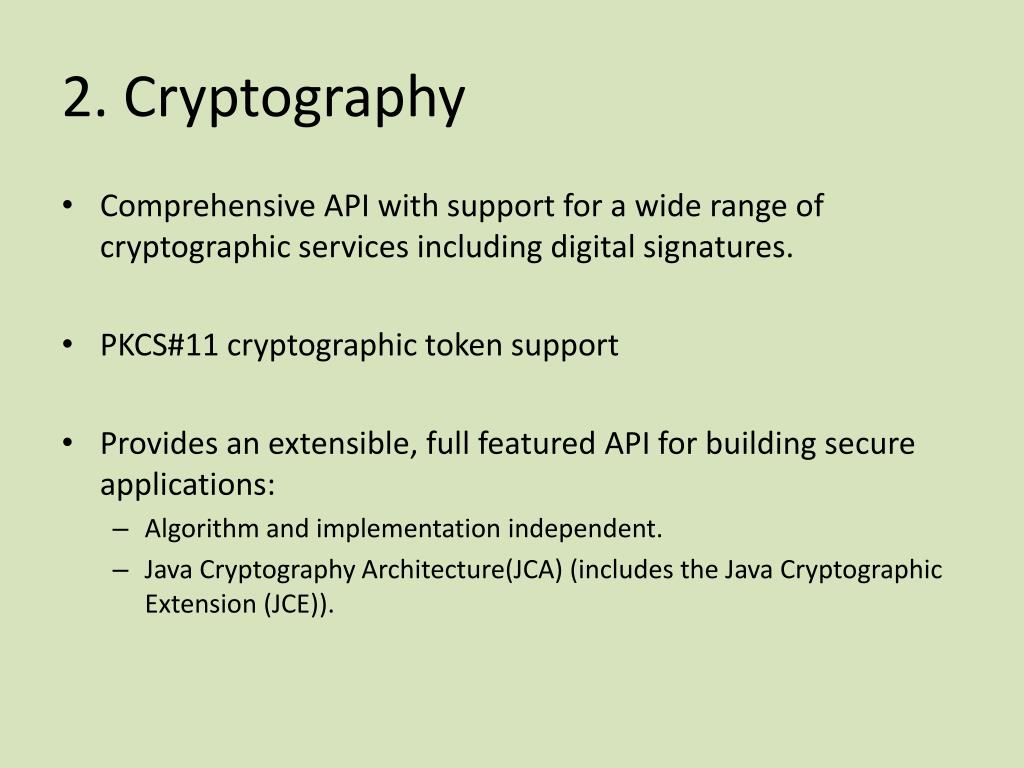 2. Cryptography

• Comprehensive API with support for a wide range of cryptographic services including digital signatures.

• PKCS#11 cryptographic token support

• Provides an extensible, full featured API for building secure applications:
– Algorithm and implementation independent.
– Java Cryptography Architecture(JCA) (includes the Java Cryptographic Extension (JCE)).